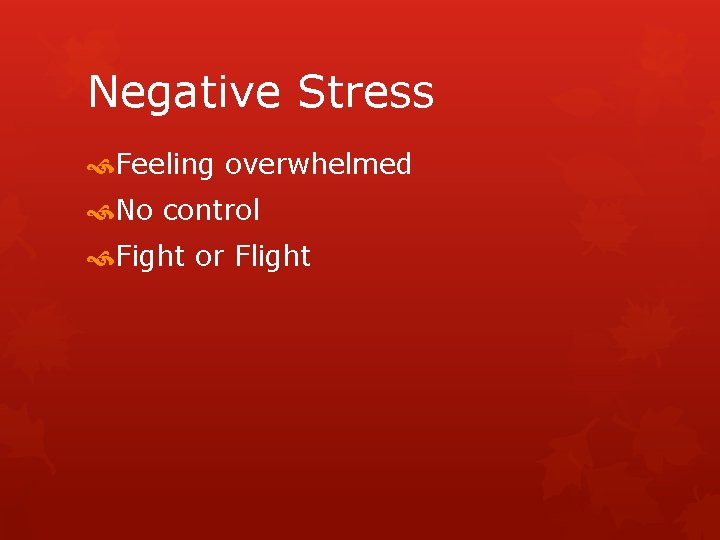 Negative Stress

Feeling overwhelmed

No control

Fight or Flight